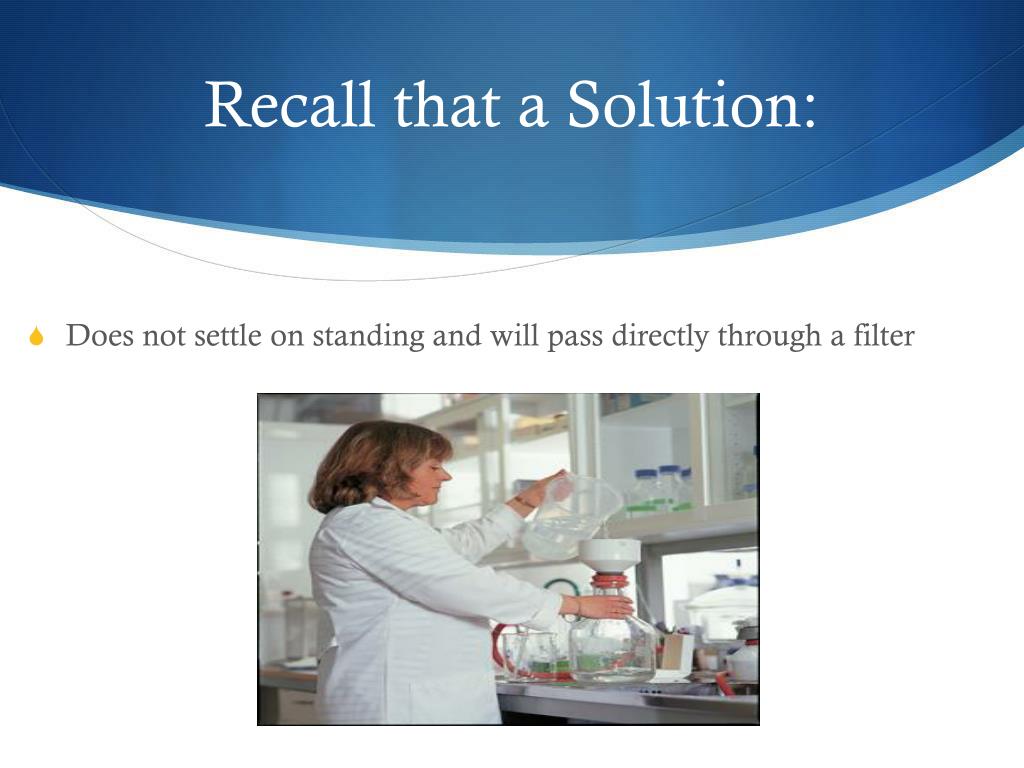 Recall that a Solution:

Does not settle on standing and will pass directly through a filter